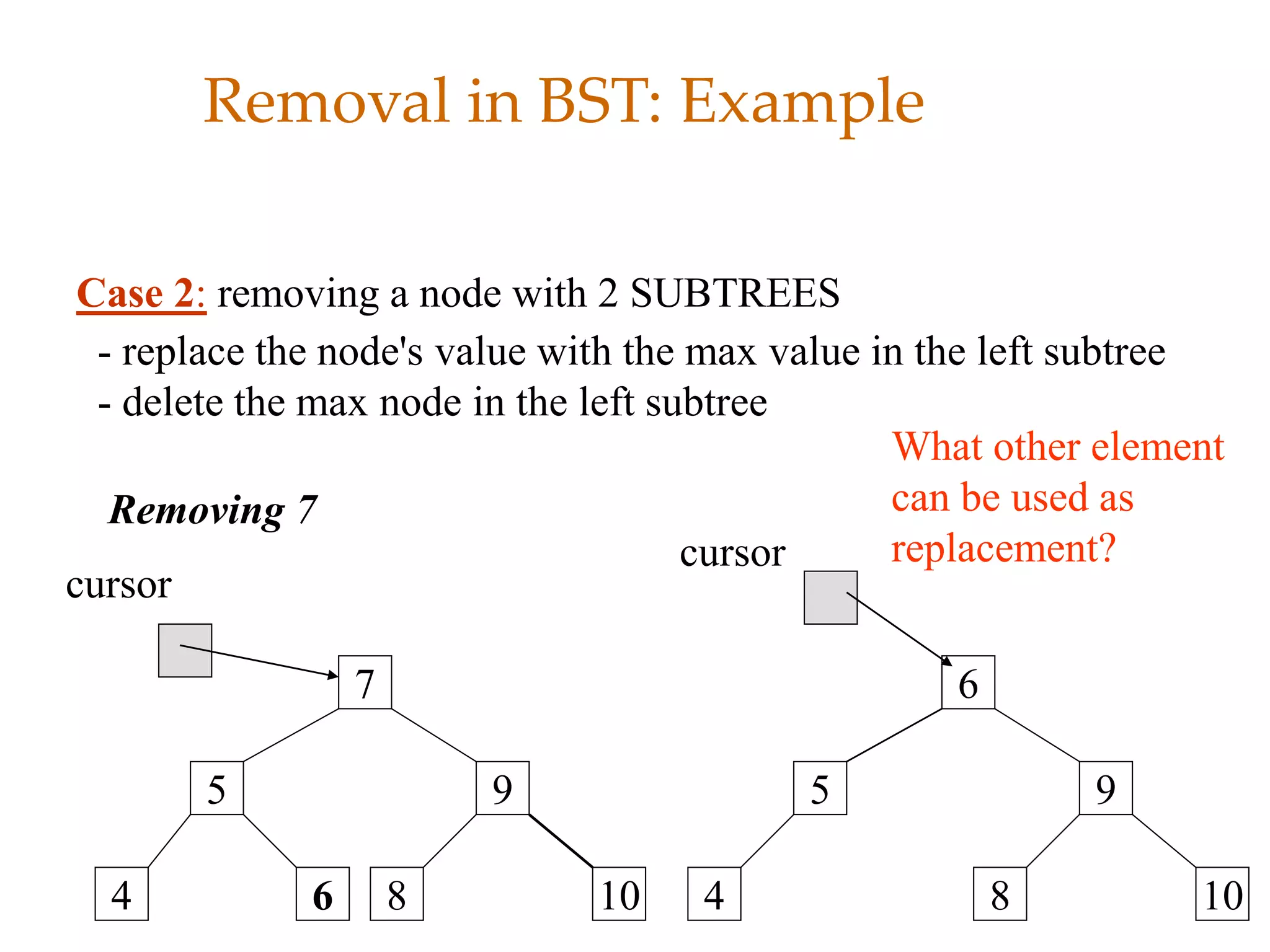 Removal in BST: Example

Case 2: removing a node with 2 SUBTREES
- replace the node's value with the max value in the left subtree
- delete the max node in the left subtree

What other element can be used as replacement?

Removing 7

cursor

7

5

9

4

6

8

10

cursor

6

5

9

4

8

10